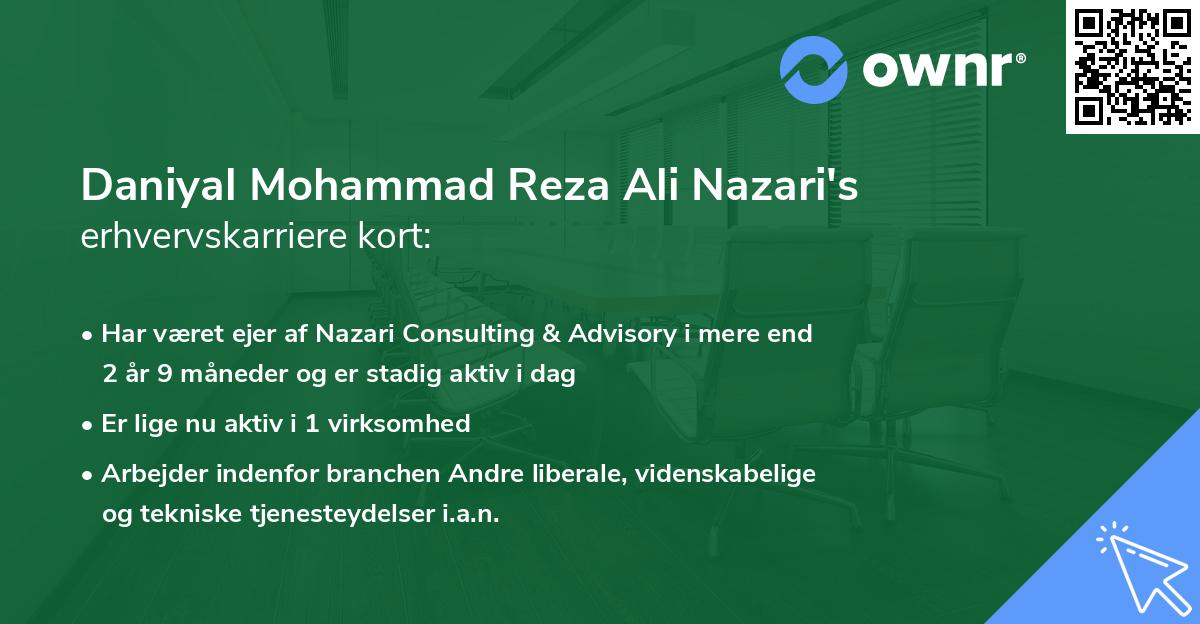 ownr®

Daniyal Mohammad Reza Ali Nazari's
erhvervskarriere kort:

• Har været ejer af Nazari Consulting & Advisory i mere end 2 år 9 måneder og er stadig aktiv i dag
• Er lige nu aktiv i 1 virksomhed
• Arbejder indenfor branchen Andre liberale, videnskabelige og tekniske tjenesteydelser i.a.n.